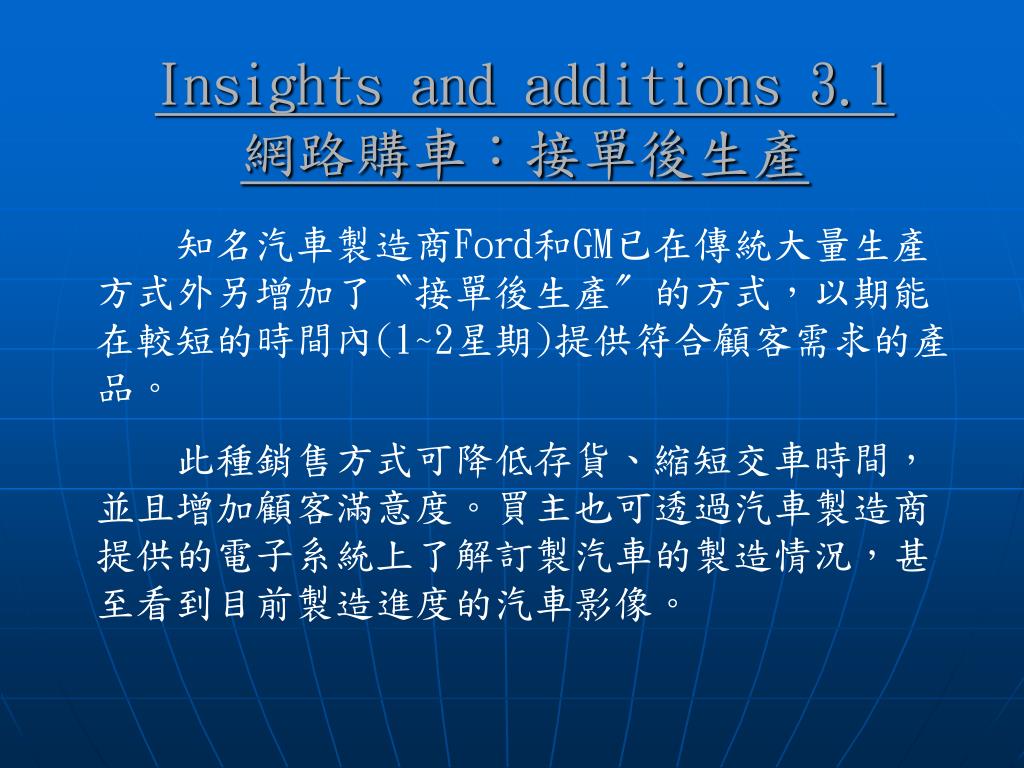 Insights and additions 3.1
網路購車：接單後生產

知名汽車製造商Ford和GM已在傳統大量生產方式外另增加了〝接單後生產〞的方式，以期能在較短的時間內(1~2星期)提供符合顧客需求的產品。

此種銷售方式可降低存貨、縮短交車時間，並且增加顧客滿意度。買主也可透過汽車製造商提供的電子系統上了解訂製汽車的製造情況，甚至看到目前製造進度的汽車影像。